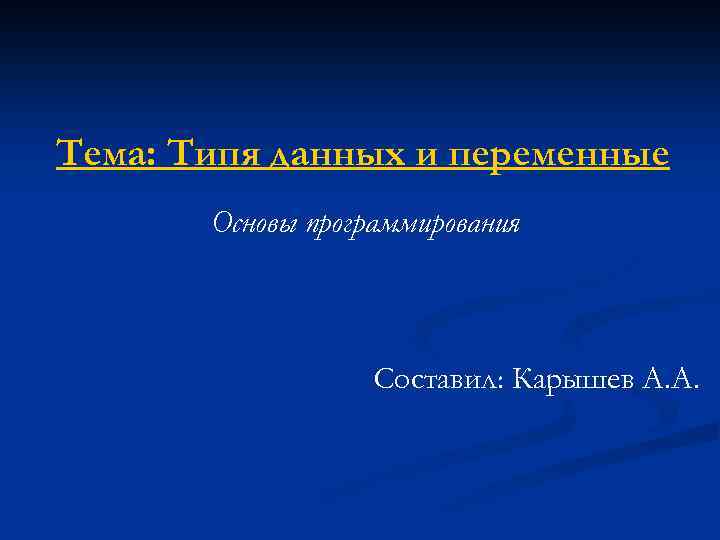 Тема: Типя данных и переменные

Основы программирования

Составил: Карышев А.А.